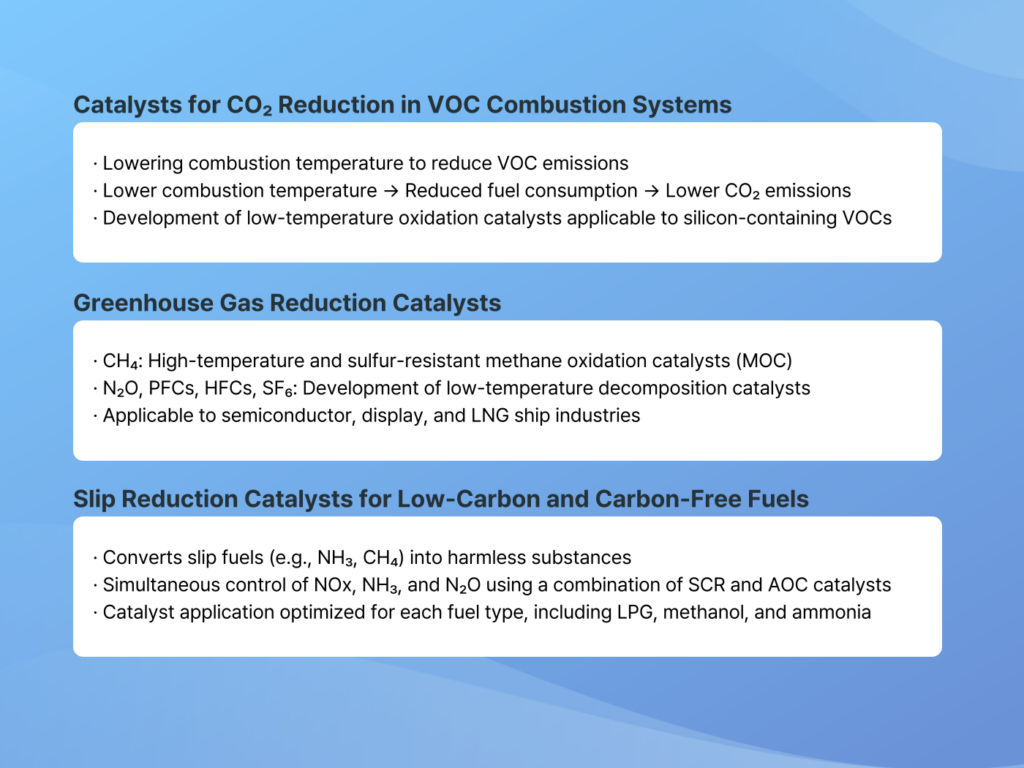 Catalysts for $CO_2$ Reduction in VOC Combustion Systems

· Lowering combustion temperature to reduce VOC emissions
· Lower combustion temperature → Reduced fuel consumption → Lower $CO_2$ emissions
· Development of low-temperature oxidation catalysts applicable to silicon-containing VOCs

Greenhouse Gas Reduction Catalysts

· $CH_4$: High-temperature and sulfur-resistant methane oxidation catalysts (MOC)
· $N_2O$, PFCs, HFCs, $SF_6$: Development of low-temperature decomposition catalysts
· Applicable to semiconductor, display, and LNG ship industries

Slip Reduction Catalysts for Low-Carbon and Carbon-Free Fuels

· Converts slip fuels (e.g., $NH_3$, $CH_4$) into harmless substances
· Simultaneous control of NOx, $NH_3$, and $N_2O$ using a combination of SCR and AOC catalysts
· Catalyst application optimized for each fuel type, including LPG, methanol, and ammonia